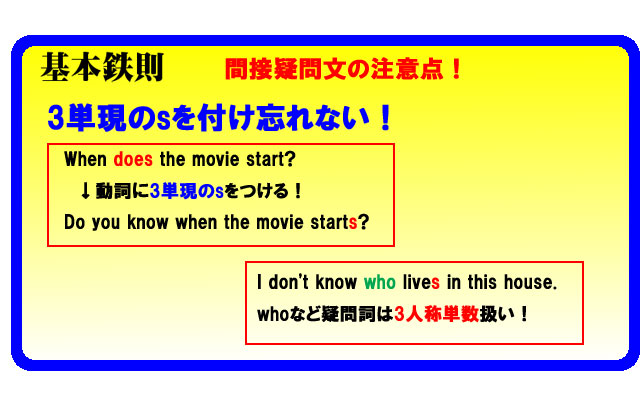 基本鉄則　間接疑問文の注意点！

3単現のsを付け忘れない！

When does the movie start?
↓動詞に3単現のsをつける！
Do you know when the movie starts?

I don't know who lives in this house.
whoなど疑問詞は3人称単数扱い！